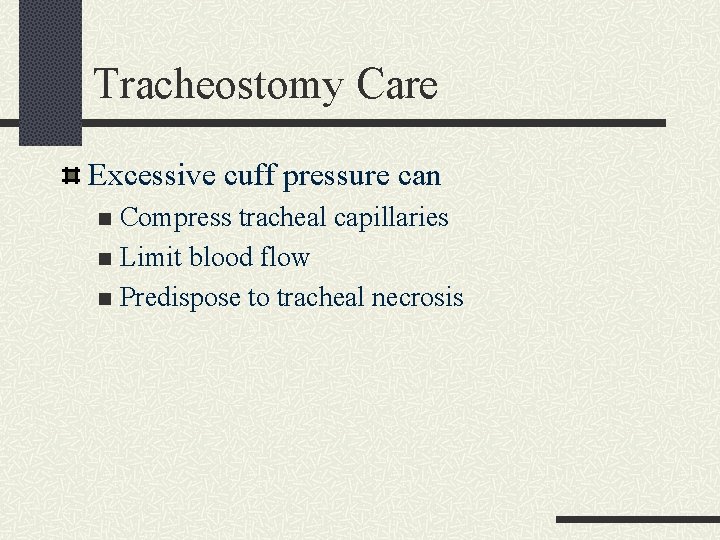 Tracheostomy Care

Excessive cuff pressure can

Compress tracheal capillaries

Limit blood flow

Predispose to tracheal necrosis